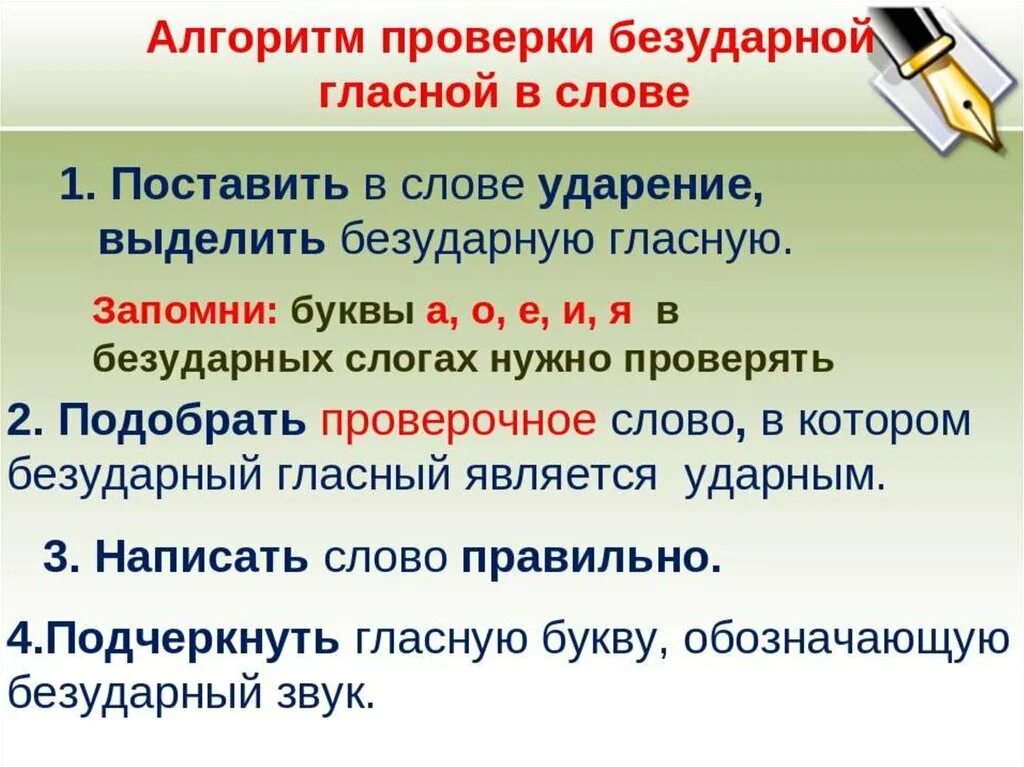 Алгоритм проверки безударной гласной в слове

1. Поставить в слове ударение, выделить безударную гласную.

Запомни: буквы а, о, е, и, я в безударных слогах нужно проверять

2. Подобрать проверочное слово, в котором безударный гласный является ударным.

3. Написать слово правильно.

4.Подчеркнуть гласную букву, обозначающую безударный звук.